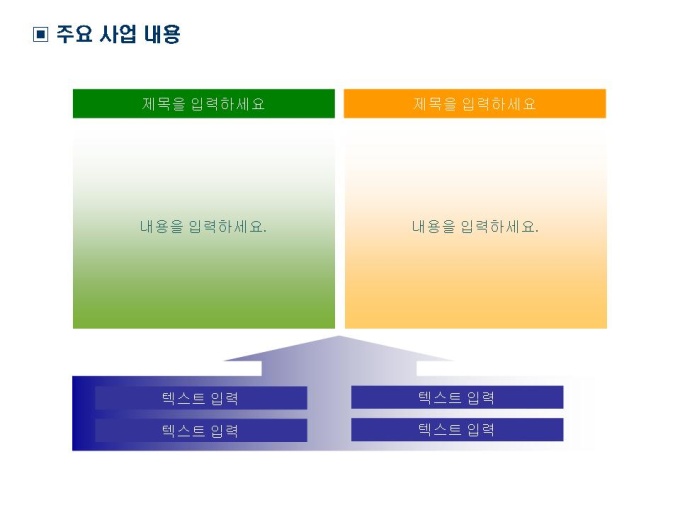 ▣ 주요 사업 내용

제목을 입력하세요

내용을 입력하세요.

제목을 입력하세요

내용을 입력하세요.

텍스트 입력

텍스트 입력

텍스트 입력

텍스트 입력